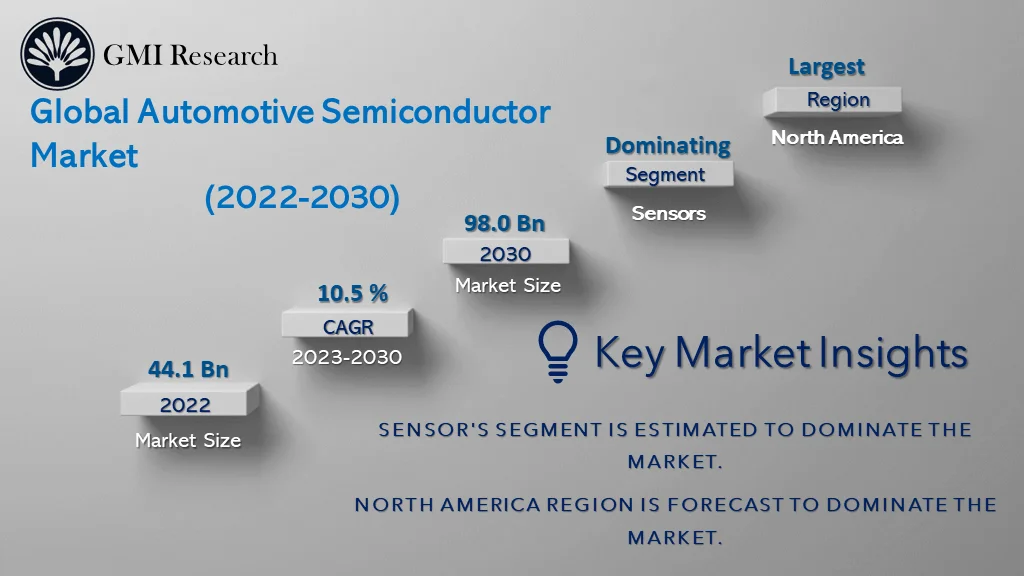 GMI Research

Global Automotive Semiconductor Market
(2022-2030)

44.1 Bn
2022
Market Size

10.5 %
CAGR
2023-2030

98.0 Bn
2030
Market Size

Dominating
Segment
Sensors

Largest
Region
North America

Key Market Insights

SENSOR'S SEGMENT IS ESTIMATED TO DOMINATE THE MARKET.

NORTH AMERICA REGION IS FORECAST TO DOMINATE THE MARKET.